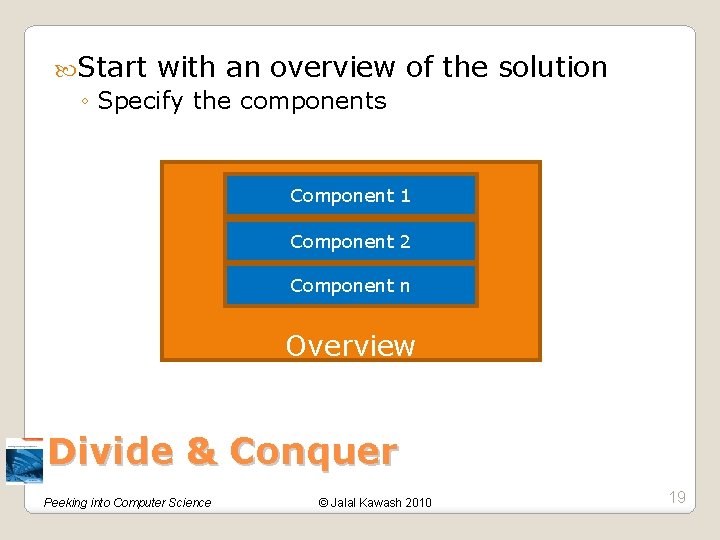 Start with an overview of the solution

◦ Specify the components

Component 1

Component 2

Component n

Overview

Divide & Conquer

Peeking into Computer Science

© Jalal Kawash 2010

19